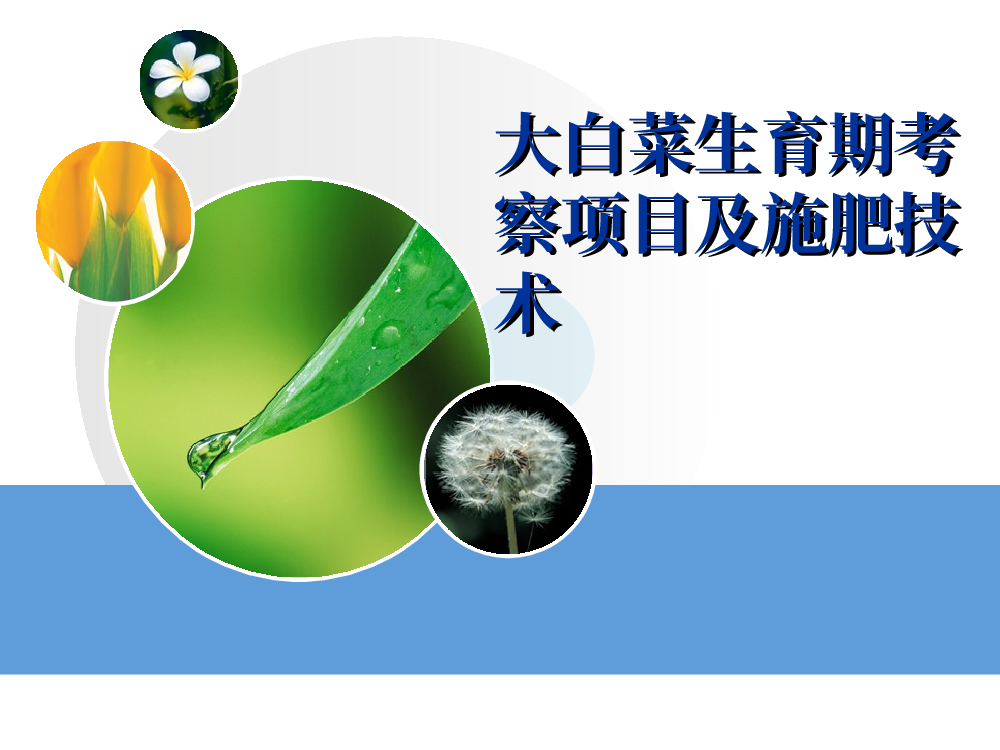 大白菜生育期考察项目及施肥技术